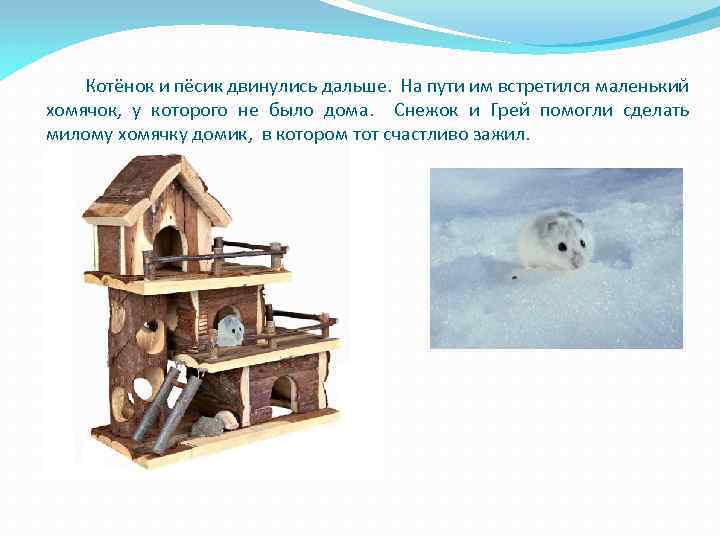 Котёнок и пёсик двинулись дальше. На пути им встретился маленький хомячок, у которого не было дома. Снежок и Грей помогли сделать милому хомячку домик, в котором тот счастливо зажил.